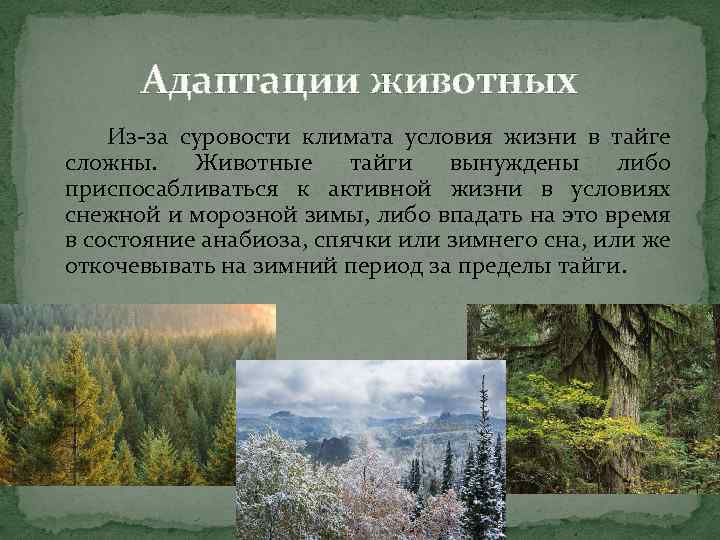 Адаптации животных

Из-за суровости климата условия жизни в тайге сложны. Животные тайги вынуждены либо приспосабливаться к активной жизни в условиях снежной и морозной зимы, либо впадать на это время в состояние анабиоза, спячки или зимнего сна, или же откочевывать на зимний период за пределы тайги.